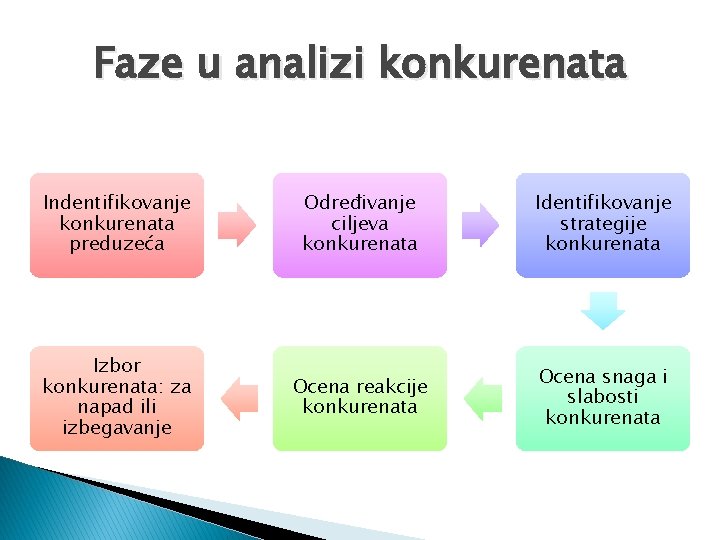 Faze u analizi konkurenata

Indentifikovanje konkurenata preduzeća

Određivanje ciljeva konkurenata

Identifikovanje strategije konkurenata

Ocena snaga i slabosti konkurenata

Ocena reakcije konkurenata

Izbor konkurenata: za napad ili izbegavanje